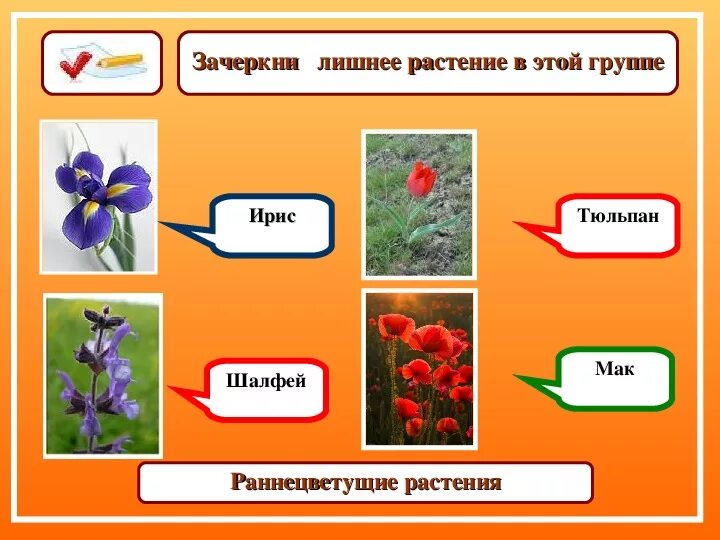 Зачеркни лишнее растение в этой группе

Ирис

Тюльпан

Шалфей

Мак

Раннецветущие растения